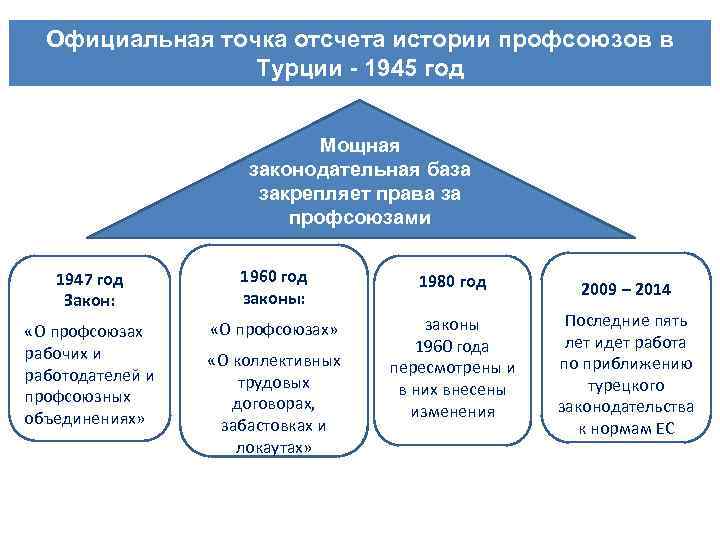 Официальная точка отсчета истории профсоюзов в Турции - 1945 год

Мощная законодательная база закрепляет права за профсоюзами

1947 год
Закон:

«О профсоюзах рабочих и работодателей и профсоюзных объединениях»

1960 год
законы:

«О профсоюзах»

«О коллективных трудовых договорах, забастовках и локаутах»

1980 год

законы 1960 года пересмотрены и в них внесены изменения

2009 – 2014

Последние пять лет идет работа по приближению турецкого законодательства к нормам ЕС